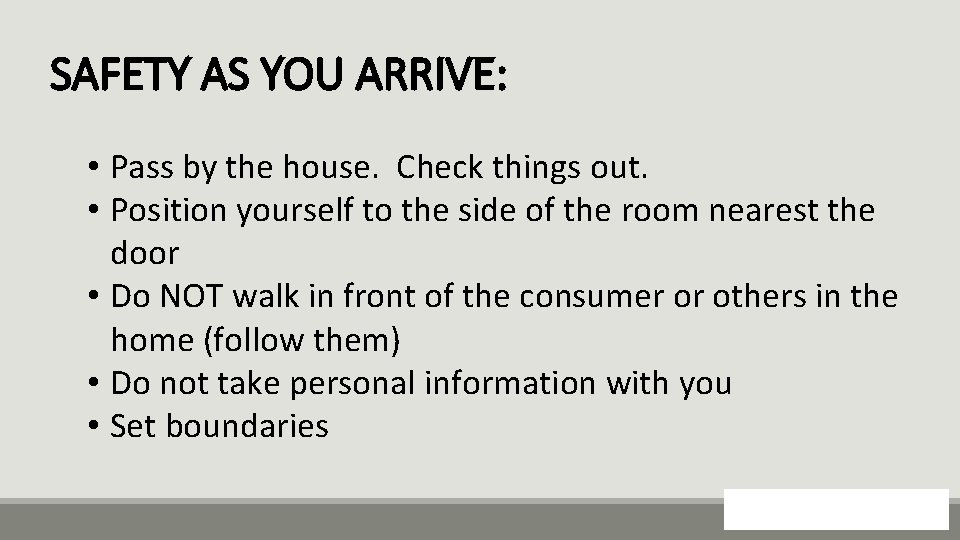 SAFETY AS YOU ARRIVE:

• Pass by the house. Check things out.
• Position yourself to the side of the room nearest the door
• Do NOT walk in front of the consumer or others in the home (follow them)
• Do not take personal information with you
• Set boundaries